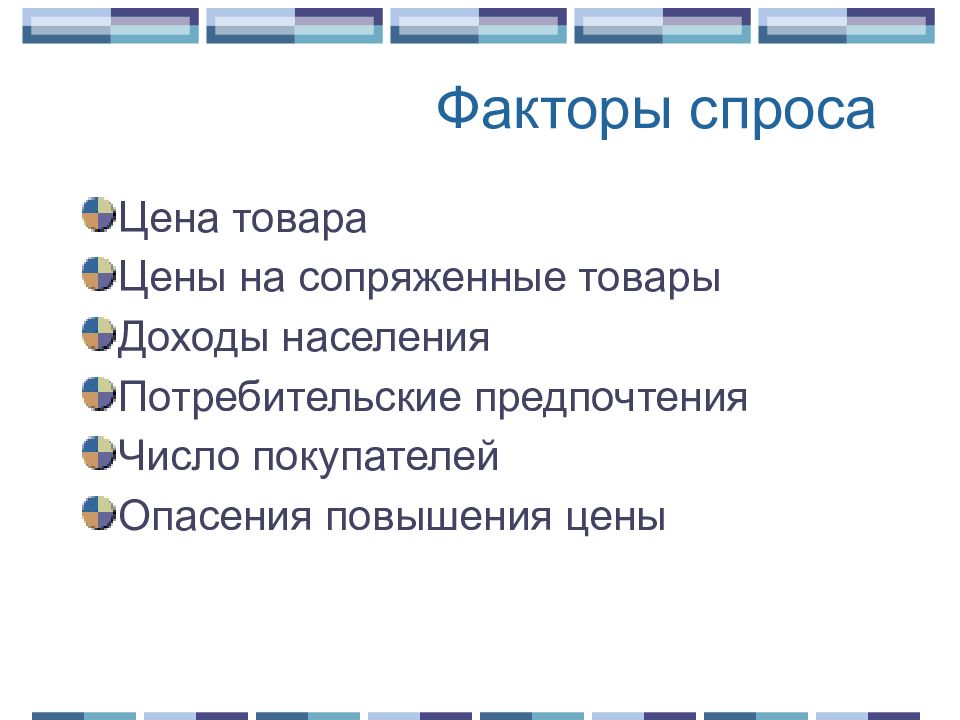 Факторы спроса

Цена товара
Цены на сопряженные товары
Доходы населения
Потребительские предпочтения
Число покупателей
Опасения повышения цены